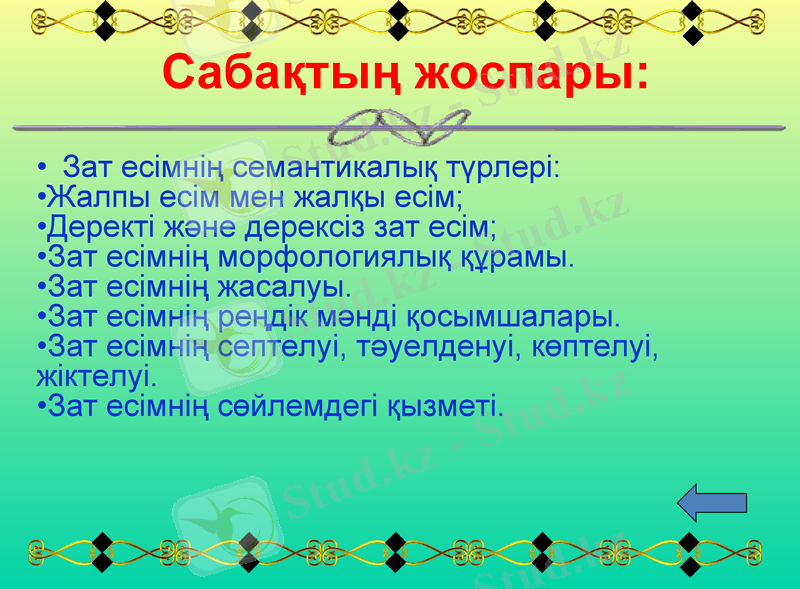 Сабақтың жоспары:

• Зат есімнің семантикалық түрлері:
•Жалпы есім мен жалқы есім;
•Деректі және дерексіз зат есім;
•Зат есімнің морфологиялық құрамы.
•Зат есімнің жасалуы.
•Зат есімнің реңдік мәнді қосымшалары.
•Зат есімнің септелуі, тәуелденуі, көптелуі, жіктелуі.
•Зат есімнің сөйлемдегі қызметі.

Stud.kz - Stud.kz